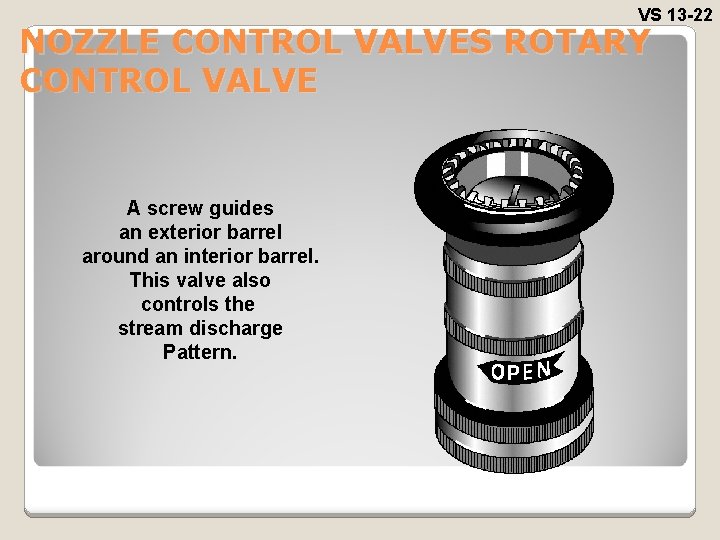 VS 13-22

NOZZLE CONTROL VALVES ROTARY CONTROL VALVE

A screw guides an exterior barrel around an interior barrel. This valve also controls the stream discharge Pattern.

OPEN